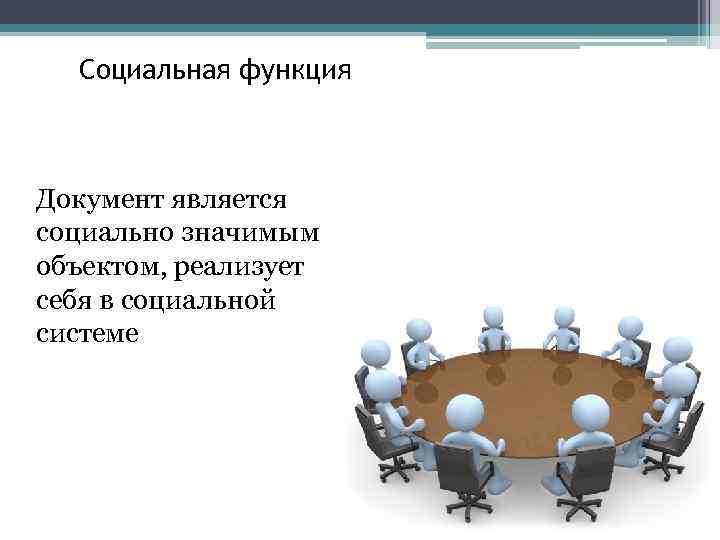 Социальная функция

Документ является социально значимым объектом, реализует себя в социальной системе